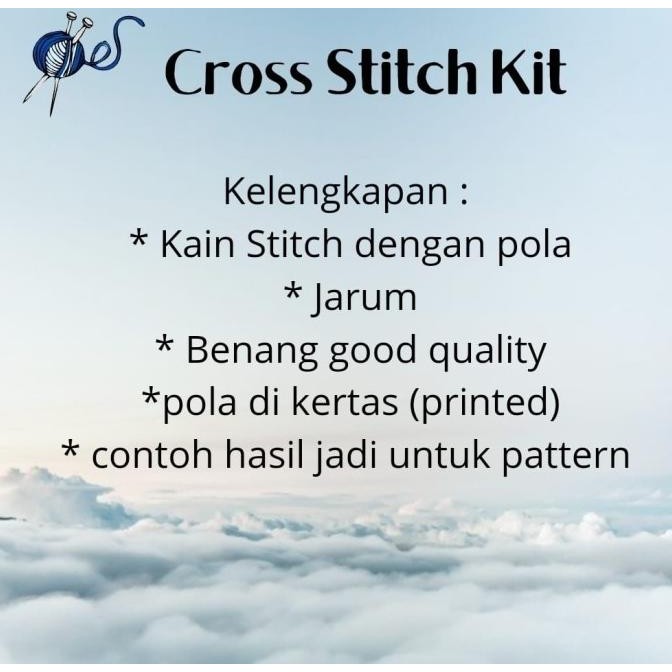 Cross Stitch Kit

Kelengkapan :
* Kain Stitch dengan pola
* Jarum
* Benang good quality
*pola di kertas (printed)
* contoh hasil jadi untuk pattern